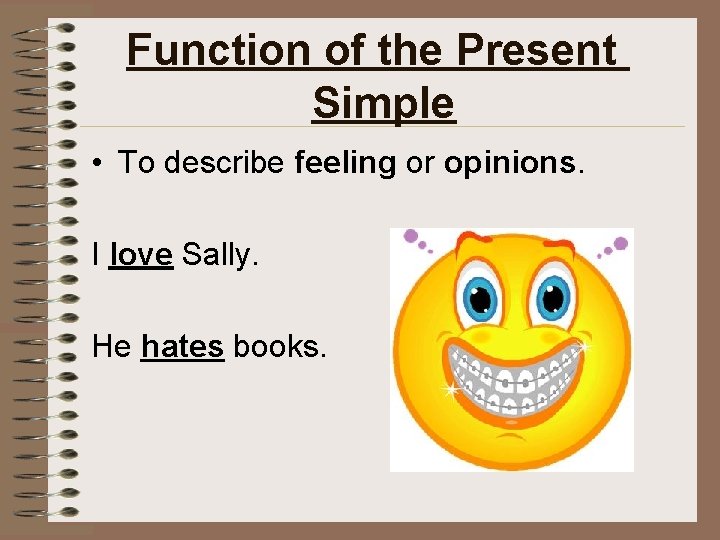 Function of the Present Simple

• To describe feeling or opinions.

I love Sally.

He hates books.